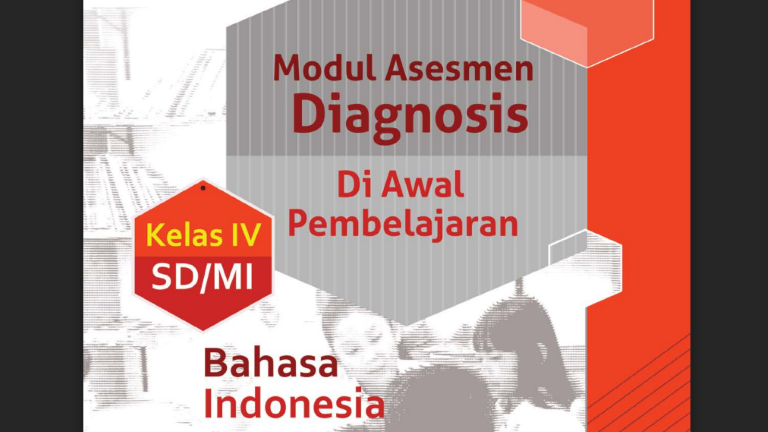 Modul Asesmen
Diagnosis

Di Awal
Pembelajaran

Kelas IV
SD/MI

Bahasa
Indonesia